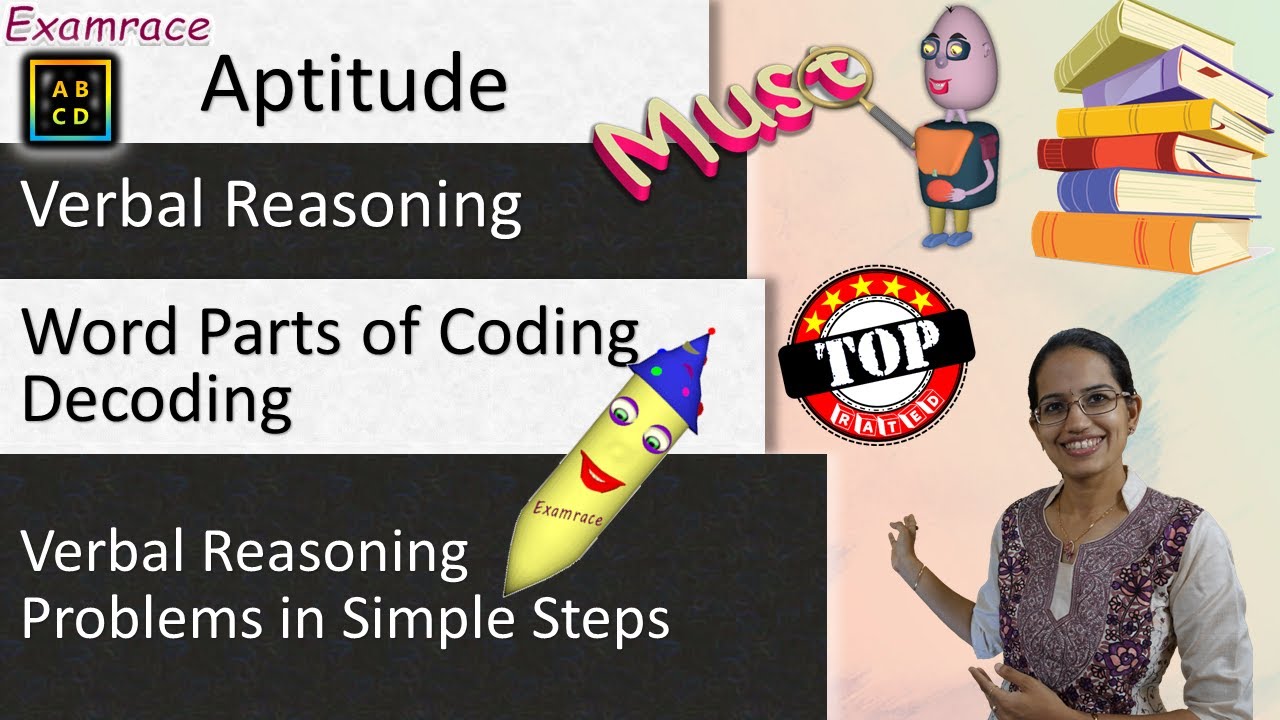 Examrace

A B
C D

Aptitude

Must

Verbal Reasoning

Word Parts of Coding Decoding

TOP
RATED

Examrace

Verbal Reasoning Problems in Simple Steps